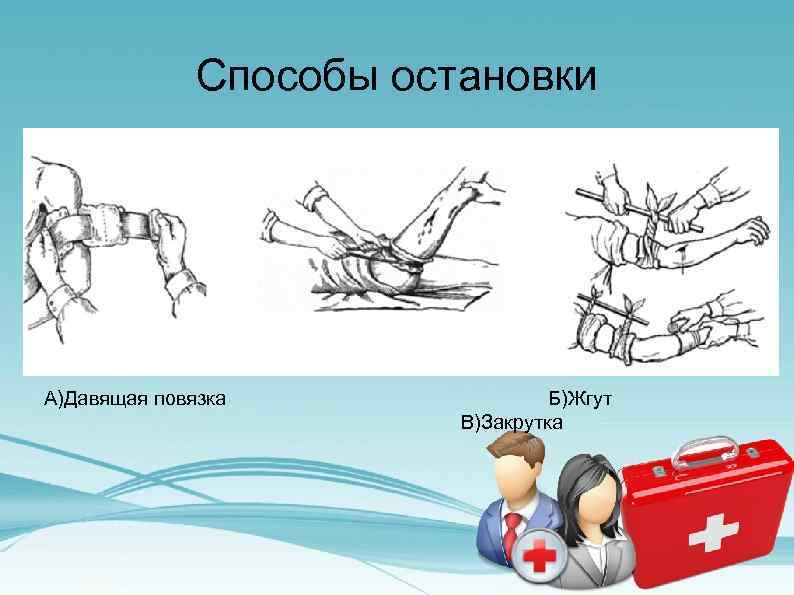 Способы остановки

А)Давящая повязка

Б)Жгут

В)Закрутка